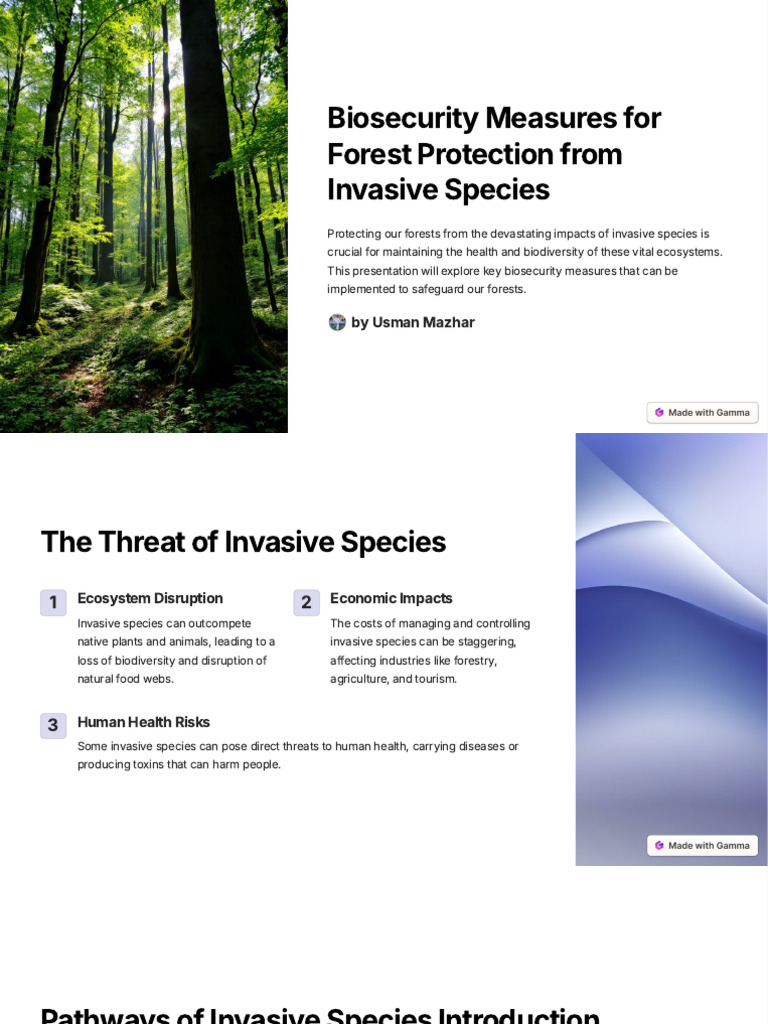 Biosecurity Measures for Forest Protection from Invasive Species

Protecting our forests from the devastating impacts of invasive species is crucial for maintaining the health and biodiversity of these vital ecosystems. This presentation will explore key biosecurity measures that can be implemented to safeguard our forests.

by Usman Mazhar

Made with Gamma

The Threat of Invasive Species

1 Ecosystem Disruption

Invasive species can outcompete native plants and animals, leading to a loss of biodiversity and disruption of natural food webs.

2 Economic Impacts

The costs of managing and controlling invasive species can be staggering, affecting industries like forestry, agriculture, and tourism.

3 Human Health Risks

Some invasive species can pose direct threats to human health, carrying diseases or producing toxins that can harm people.

Made with Gamma

Pathways of Invasive Species Introduction